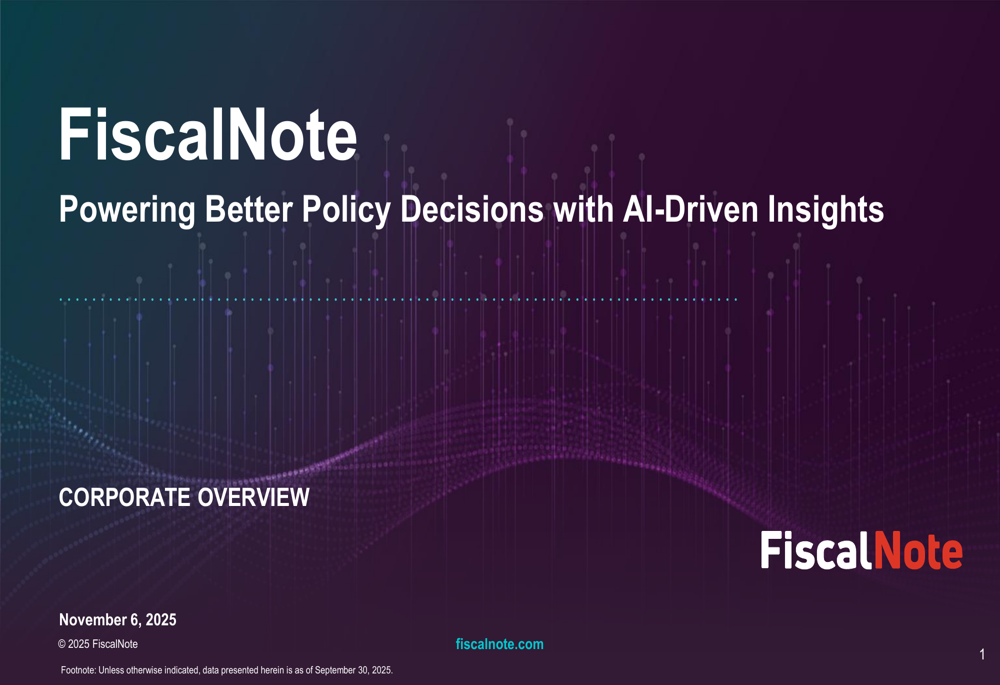 FiscalNote

Powering Better Policy Decisions with AI-Driven Insights

CORPORATE OVERVIEW

FiscalNote

November 6, 2025

© 2025 FiscalNote

fiscalnote.com

1

Footnote: Unless otherwise indicated, data presented herein is as of September 30, 2025.